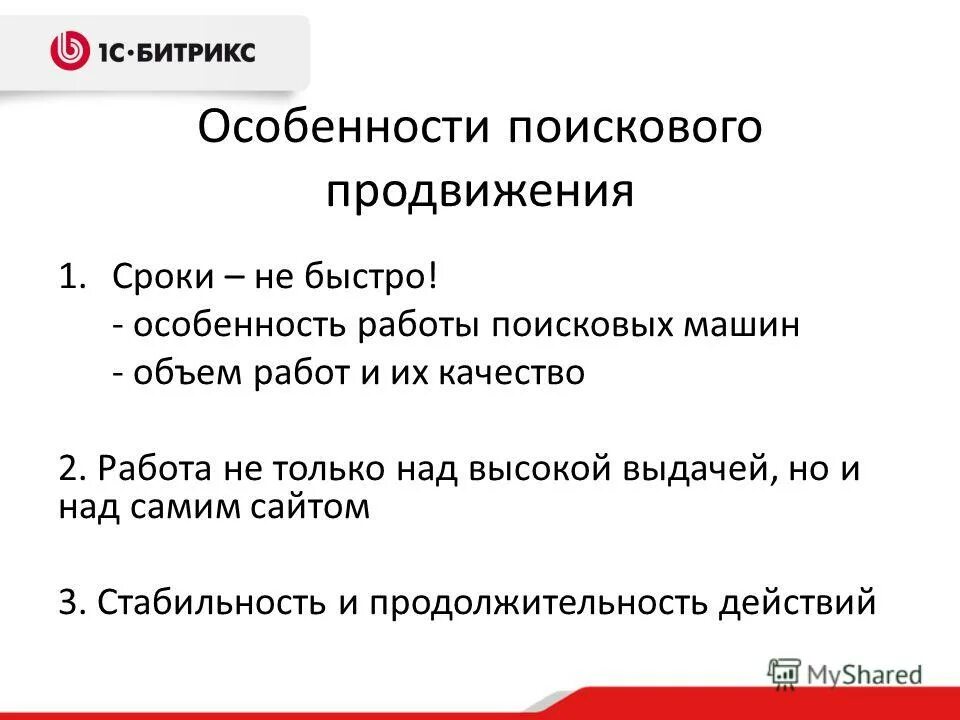 1С·БИТРИКС

Особенности поискового продвижения

1. Сроки – не быстро!
- особенность работы поисковых машин
- объем работ и их качество

2. Работа не только над высокой выдачей, но и над самим сайтом

3. Стабильность и продолжительность действий

MyShared